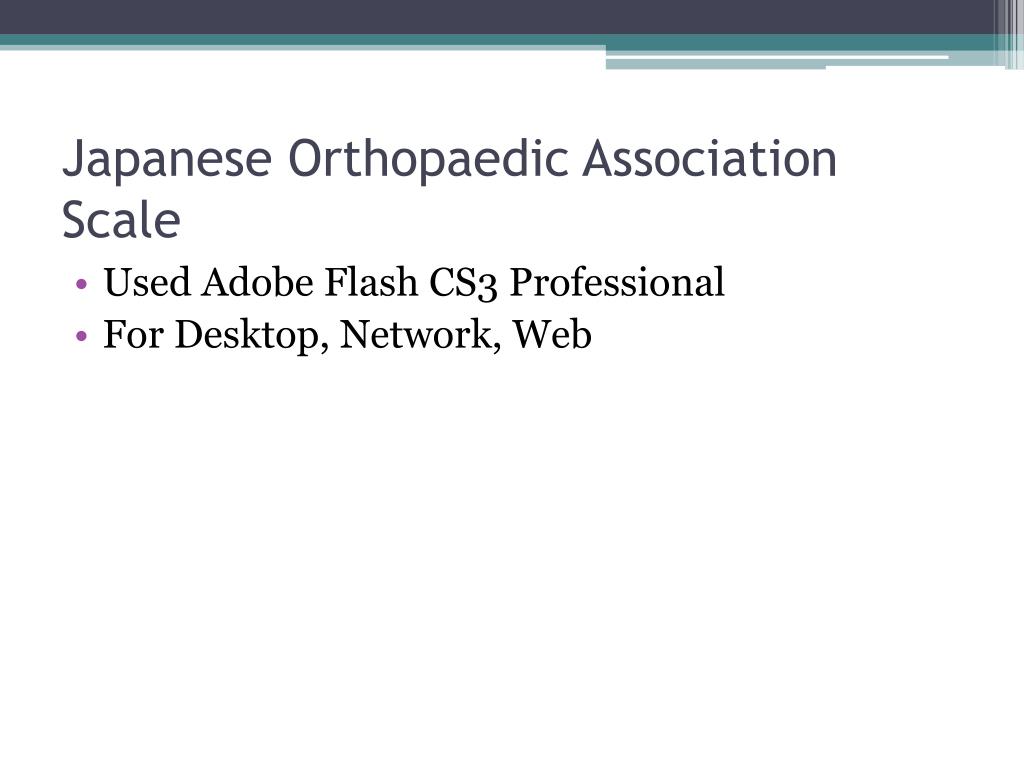 Japanese Orthopaedic Association Scale

• Used Adobe Flash CS3 Professional
• For Desktop, Network, Web